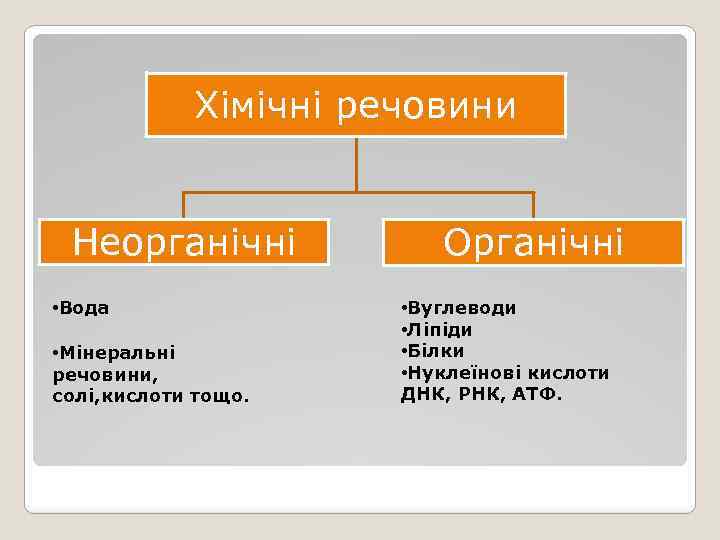 Хімічні речовини

Неорганічні

•Вода

•Мінеральні речовини, солі,кислоти тощо.

Органічні

•Вуглеводи
•Ліпіди
•Білки
•Нуклеїнові кислоти ДНК, РНК, АТФ.